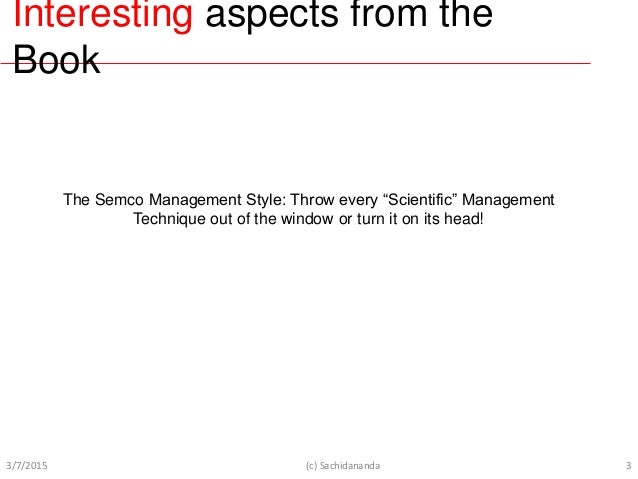 Interesting aspects from the Book

The Semco Management Style: Throw every “Scientific” Management Technique out of the window or turn it on its head!

3/7/2015 (c) Sachidananda 3